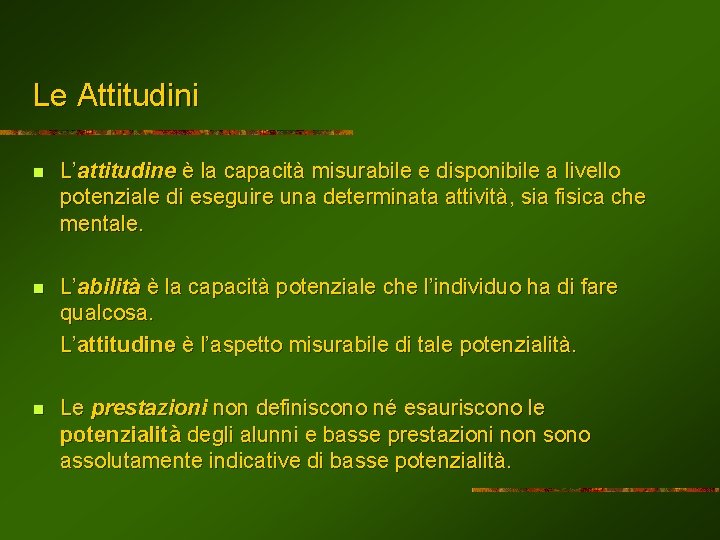 Le Attitudini

L'attitudine è la capacità misurabile e disponibile a livello potenziale di eseguire una determinata attività, sia fisica che mentale.

L'abilità è la capacità potenziale che l'individuo ha di fare qualcosa.

L'attitudine è l'aspetto misurabile di tale potenzialità.

Le prestazioni non definiscono né esauriscono le potenzialità degli alunni e basse prestazioni non sono assolutamente indicative di basse potenzialità.